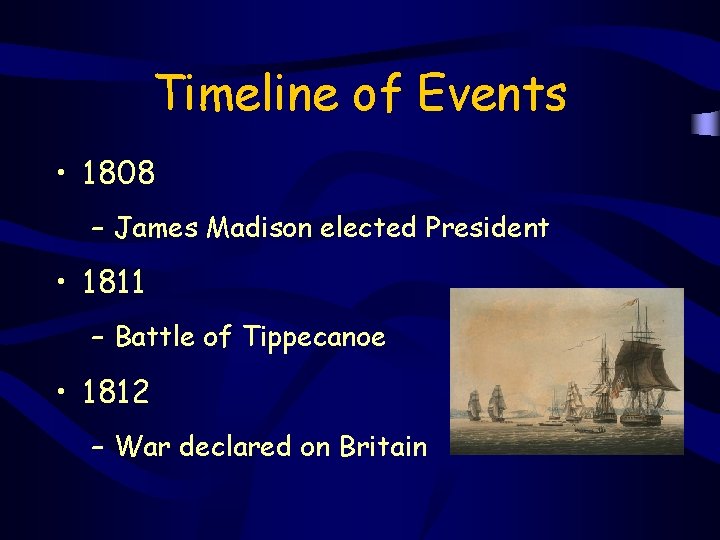 Timeline of Events

• 1808

– James Madison elected President

• 1811

– Battle of Tippecanoe

• 1812

– War declared on Britain